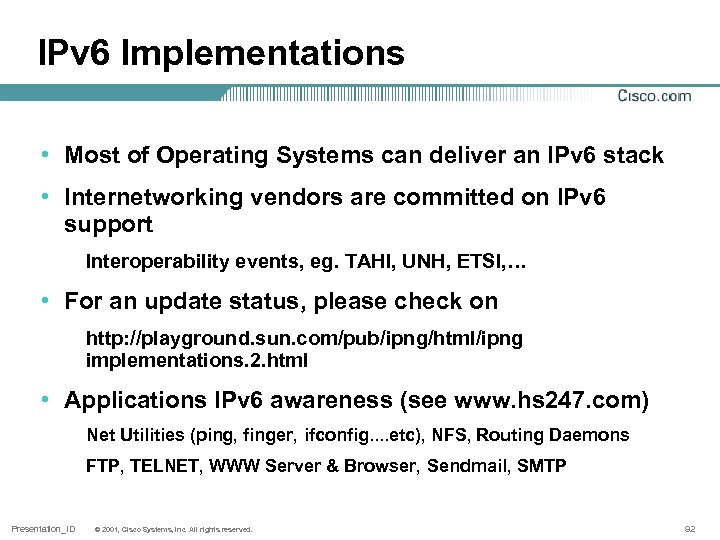 IPv6 Implementations

Cisco.com

• Most of Operating Systems can deliver an IPv6 stack

• Internetworking vendors are committed on IPv6 support

Interoperability events, eg. TAHI, UNH, ETSI,…

• For an update status, please check on

http://playground.sun.com/pub/ipng/html/ipng implementations.2.html

• Applications IPv6 awareness (see www.hs247.com)

Net Utilities (ping, finger, ifconfig....etc), NFS, Routing Daemons

FTP, TELNET, WWW Server & Browser, Sendmail, SMTP

Presentation_ID © 2001, Cisco Systems, Inc. All rights reserved. 92